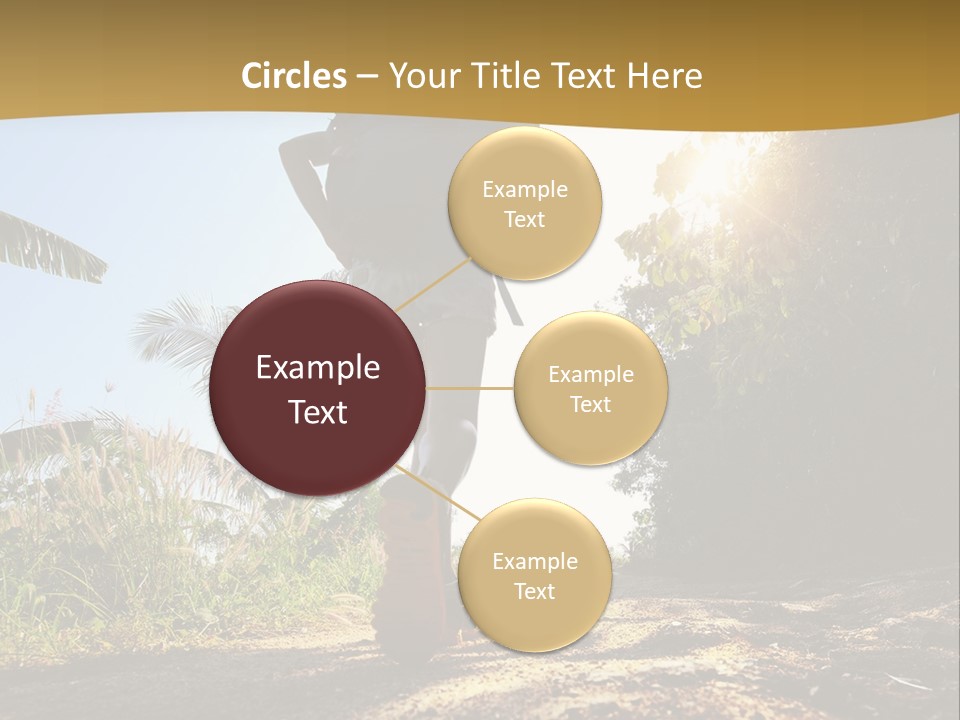 Circles – Your Title Text Here

Example Text

Example Text

Example Text

Example Text